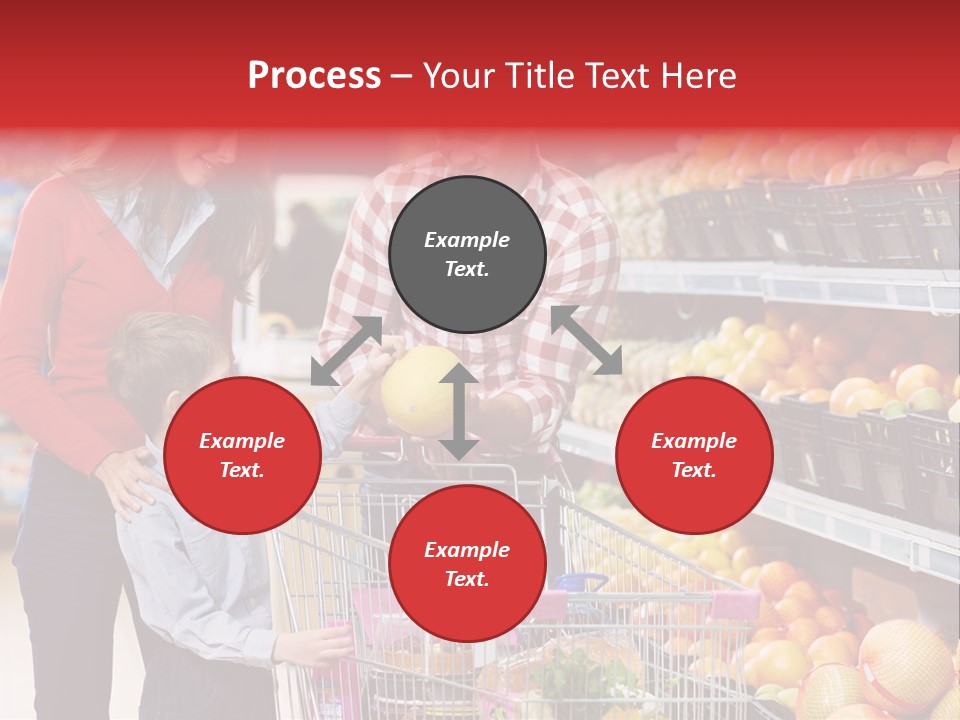 Process – Your Title Text Here

Example Text.

Example Text.

Example Text.

Example Text.